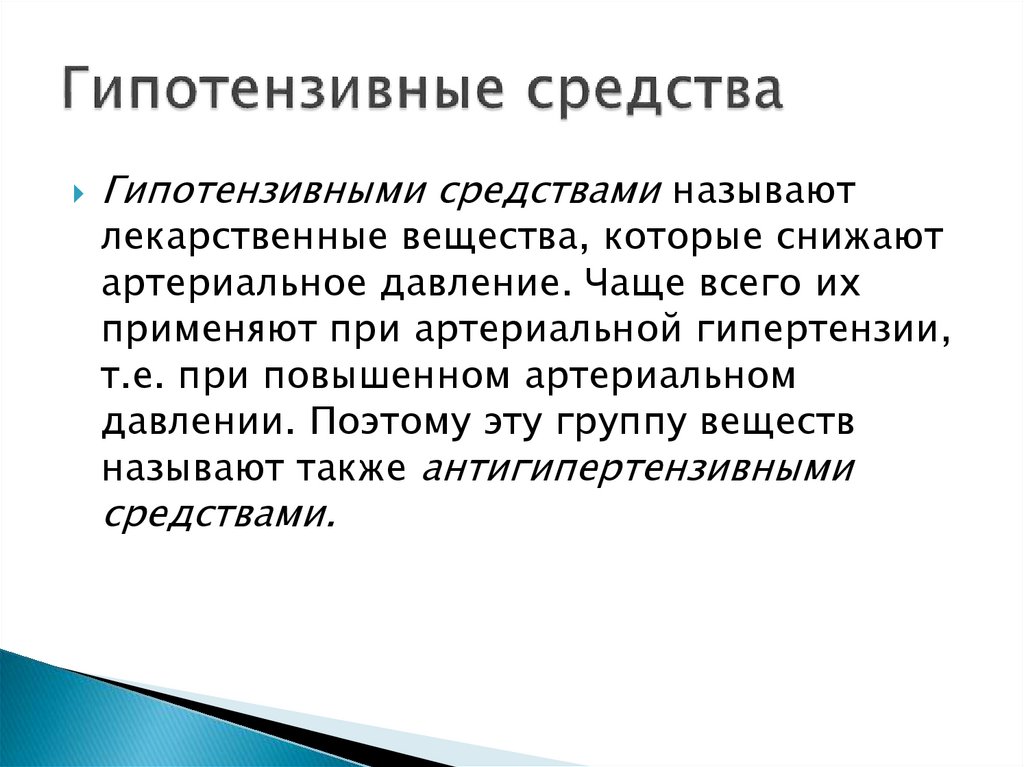 Гипотензивные средства

Гипотензивными средствами называют лекарственные вещества, которые снижают артериальное давление. Чаще всего их применяют при артериальной гипертензии, т.е. при повышенном артериальном давлении. Поэтому эту группу веществ называют также антигипертензивными средствами.